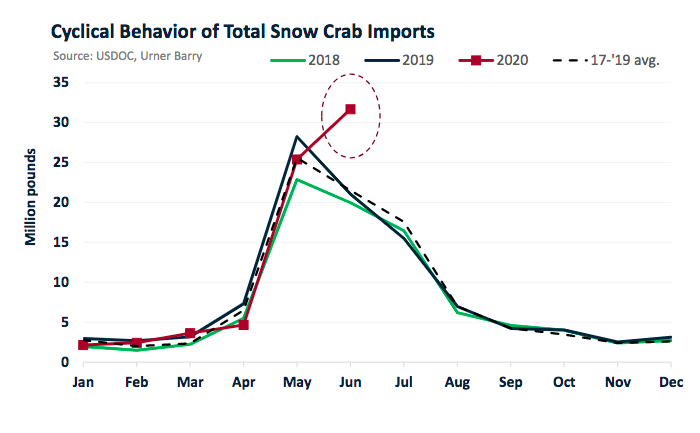 Cyclical Behavior of Total Snow Crab Imports
Source: USDOC, Urner Barry

2018
2019
2020
17-'19 avg.

Million pounds

35
30
25
20
15
10
5
0

Jan
Feb
Mar
Apr
May
Jun
Jul
Aug
Sep
Oct
Nov
Dec